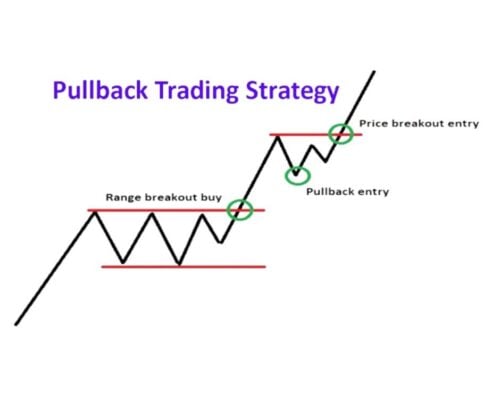 Pullback Trading Strategy

Price breakout entry

Pullback entry

Range breakout buy